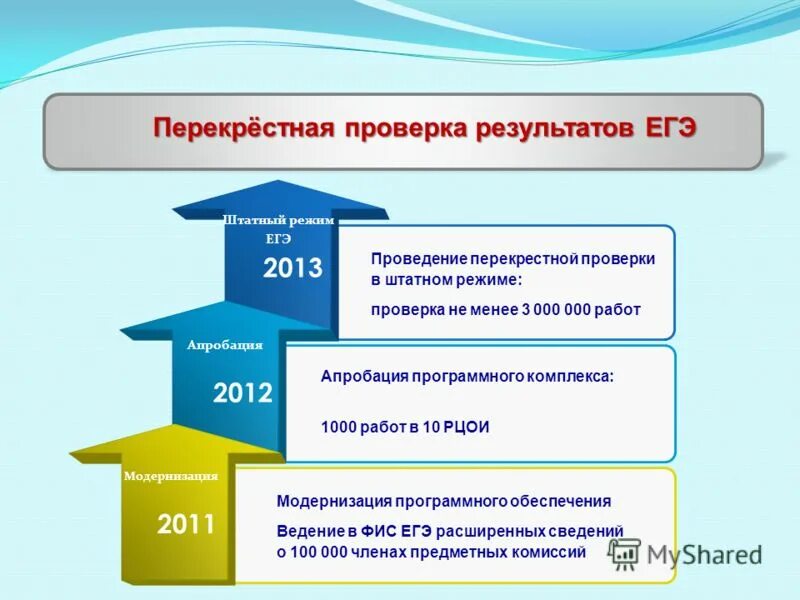 Перекрёстная проверка результатов ЕГЭ

Штатный режим ЕГЭ

2013

Проведение перекрестной проверки в штатном режиме:

проверка не менее 3 000 000 работ

Апробация

2012

Апробация программного комплекса:

1000 работ в 10 РЦОИ

Модернизация

2011

Модернизация программного обеспечения

Ведение в ФИС ЕГЭ расширенных сведений о 100 000 членах предметных комиссий

MyShared